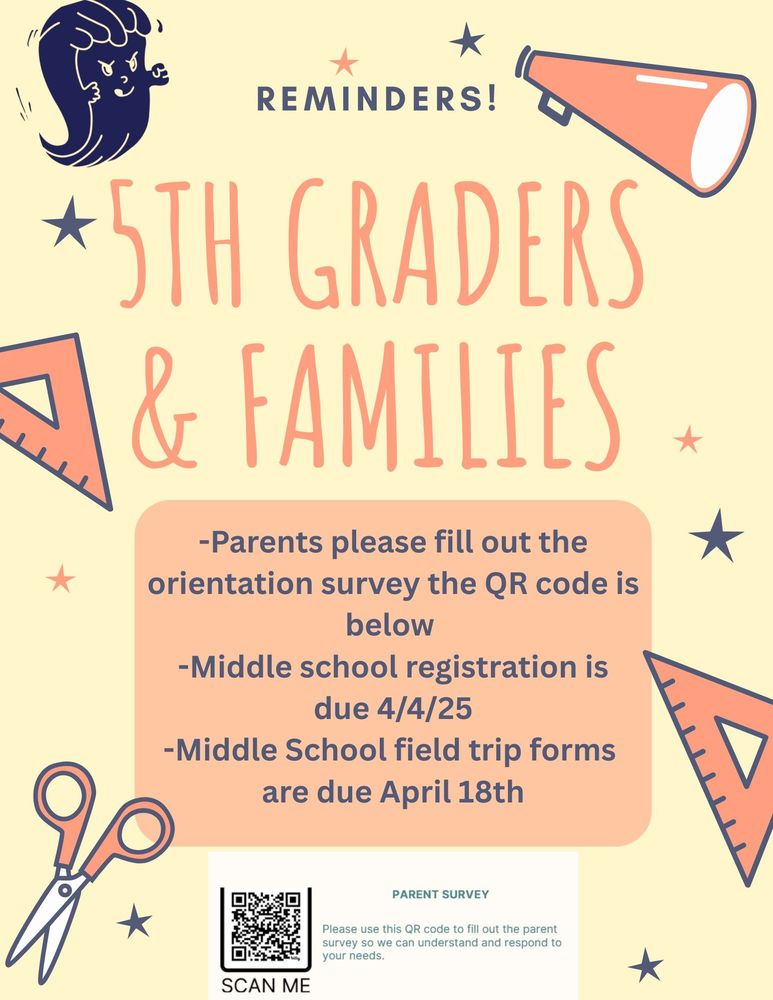 REMINDERS!

5TH GRADERS & FAMILIES

-Parents please fill out the orientation survey the QR code is below
-Middle school registration is due 4/4/25
-Middle School field trip forms are due April 18th

SCAN ME

PARENT SURVEY

Please use this QR code to fill out the parent survey so we can understand and respond to your needs.